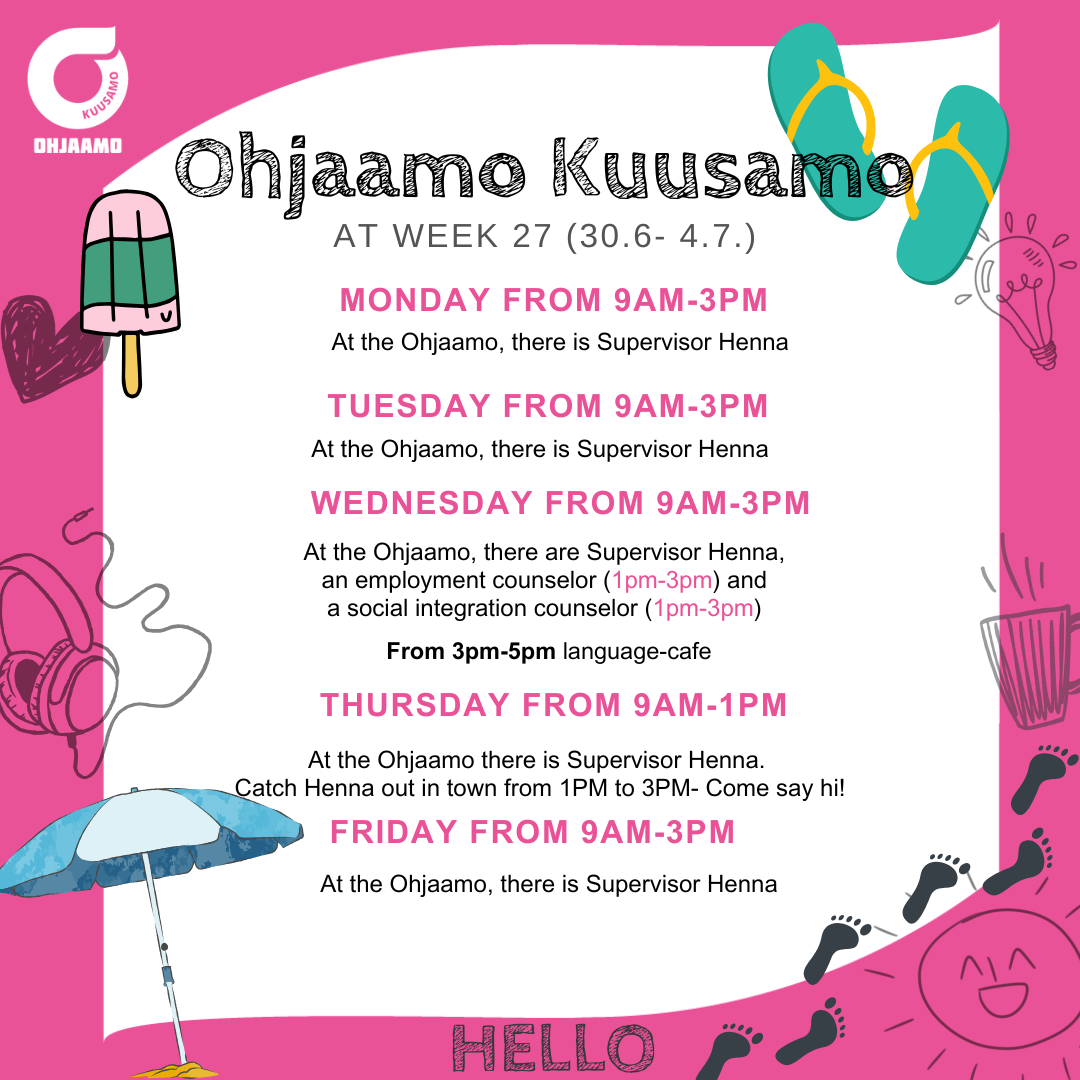 KUUSAMO
OHJAAMO

Ohjaamo Kuusamo

AT WEEK 27 (30.6- 4.7.)

MONDAY FROM 9AM-3PM

At the Ohjaamo, there is Supervisor Henna

TUESDAY FROM 9AM-3PM

At the Ohjaamo, there is Supervisor Henna

WEDNESDAY FROM 9AM-3PM

At the Ohjaamo, there are Supervisor Henna, an employment counselor (1pm-3pm) and a social integration counselor (1pm-3pm)

From 3pm-5pm language-cafe

THURSDAY FROM 9AM-1PM

At the Ohjaamo there is Supervisor Henna. Catch Henna out in town from 1PM to 3PM- Come say hi!

FRIDAY FROM 9AM-3PM

At the Ohjaamo, there is Supervisor Henna

HELLO